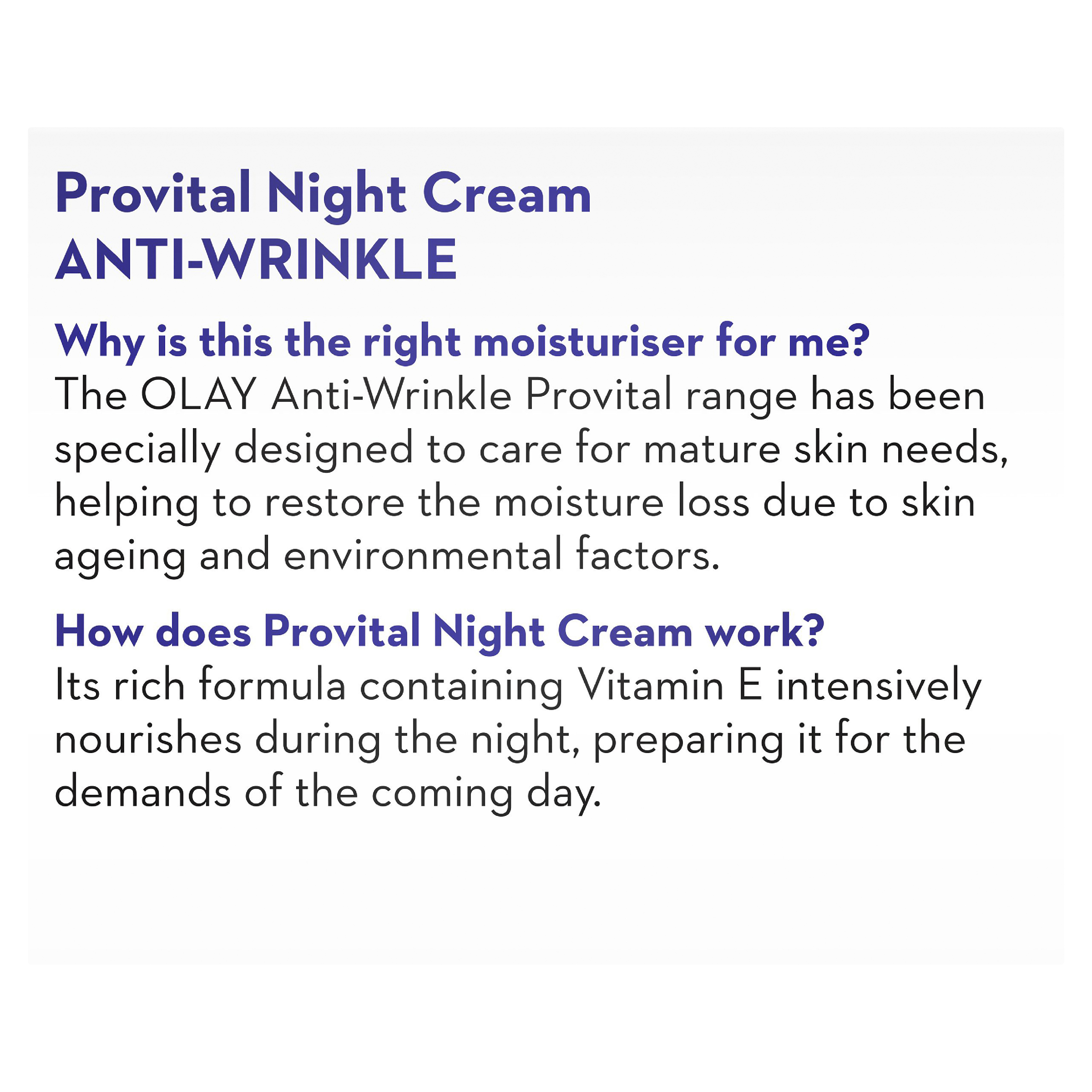 Provital Night Cream
ANTI-WRINKLE

Why is this the right moisturiser for me?
The OLAY Anti-Wrinkle Provital range has been specially designed to care for mature skin needs, helping to restore the moisture loss due to skin ageing and environmental factors.

How does Provital Night Cream work?
Its rich formula containing Vitamin E intensively nourishes during the night, preparing it for the demands of the coming day.